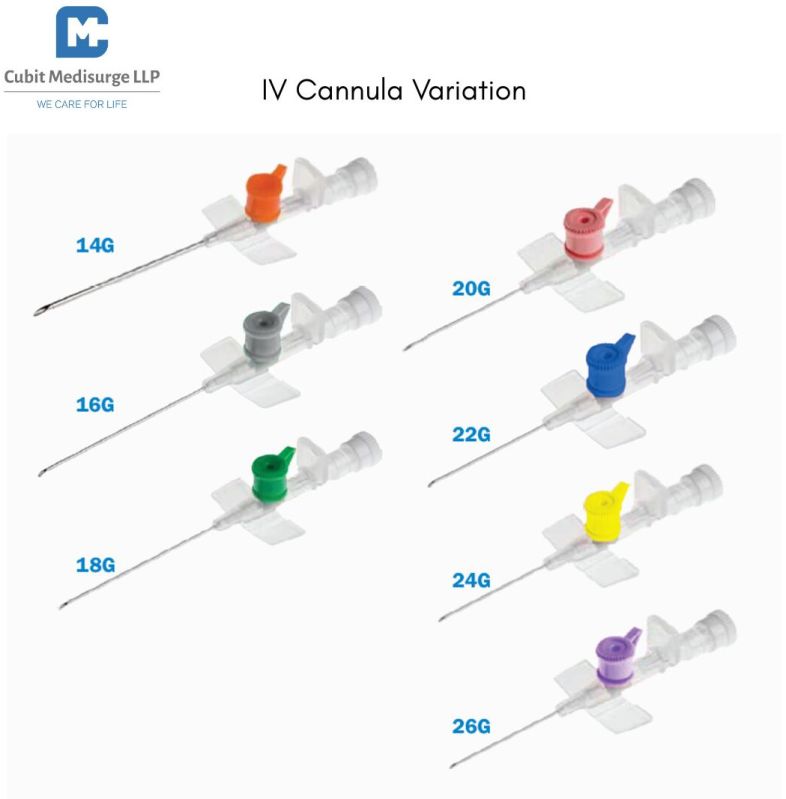 MC
Cubit Medisurge LLP
WE CARE FOR LIFE

IV Cannula Variation

14G

16G

18G

20G

22G

24G

26G